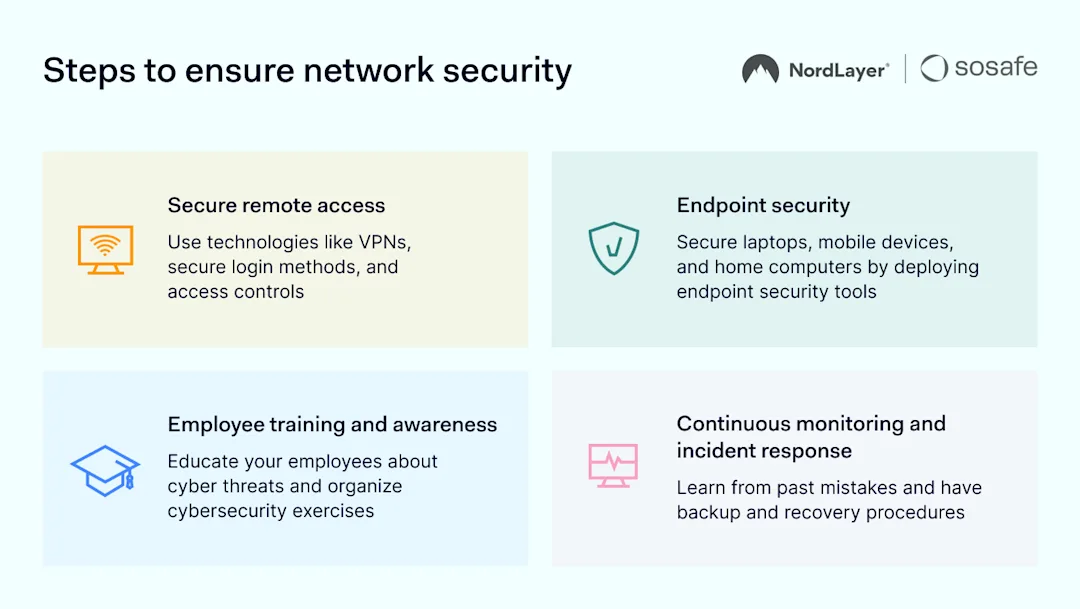 Steps to ensure network security

NordLayer® | sosafe

Secure remote access

Use technologies like VPNs, secure login methods, and access controls

Endpoint security

Secure laptops, mobile devices, and home computers by deploying endpoint security tools

Employee training and awareness

Educate your employees about cyber threats and organize cybersecurity exercises

Continuous monitoring and incident response

Learn from past mistakes and have backup and recovery procedures